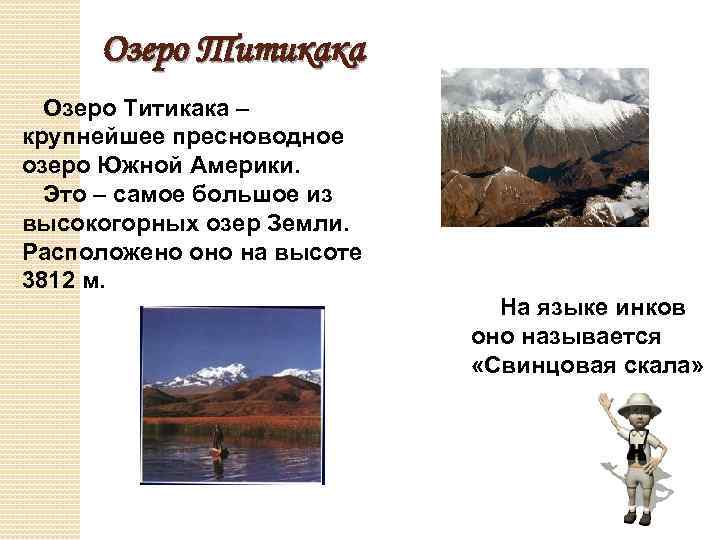 Озеро Титикака

Озеро Титикака – крупнейшее пресноводное озеро Южной Америки.

Это – самое большое из высокогорных озер Земли. Расположено оно на высоте 3812 м.

На языке инков оно называется «Свинцовая скала»